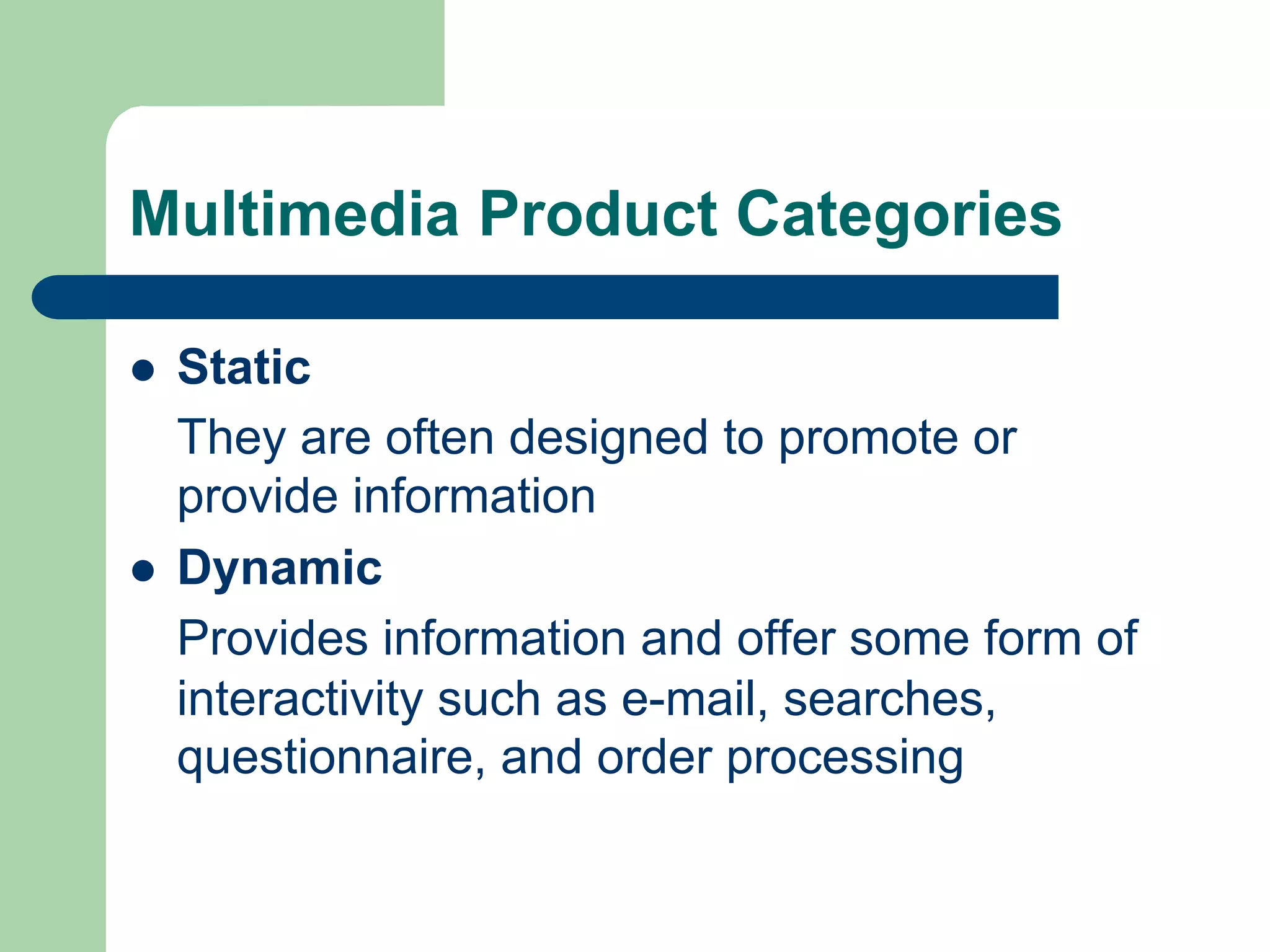 Multimedia Product Categories

- Static

They are often designed to promote or provide information

- Dynamic

Provides information and offer some form of interactivity such as e-mail, searches, questionnaire, and order processing